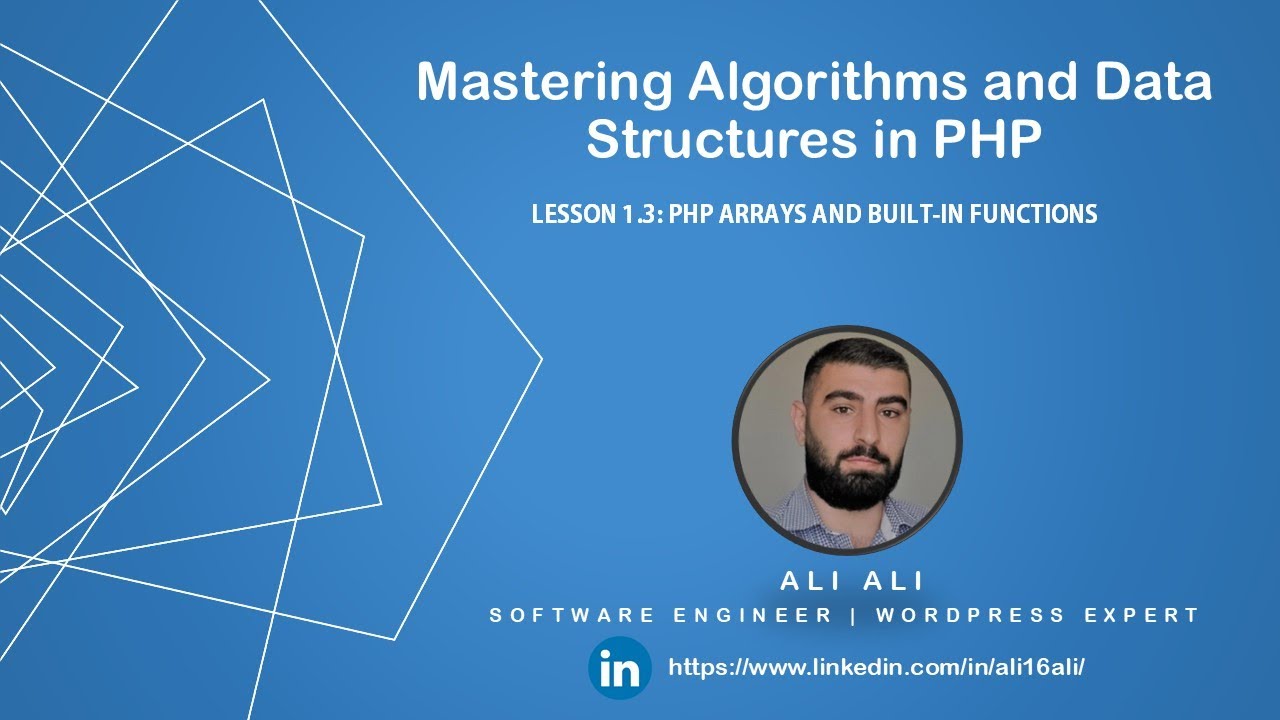 Mastering Algorithms and Data Structures in PHP

LESSON 1.3: PHP ARRAYS AND BUILT-IN FUNCTIONS

ALI ALI

SOFTWARE ENGINEER | WORDPRESS EXPERT

in https://www.linkedin.com/in/ali16ali/